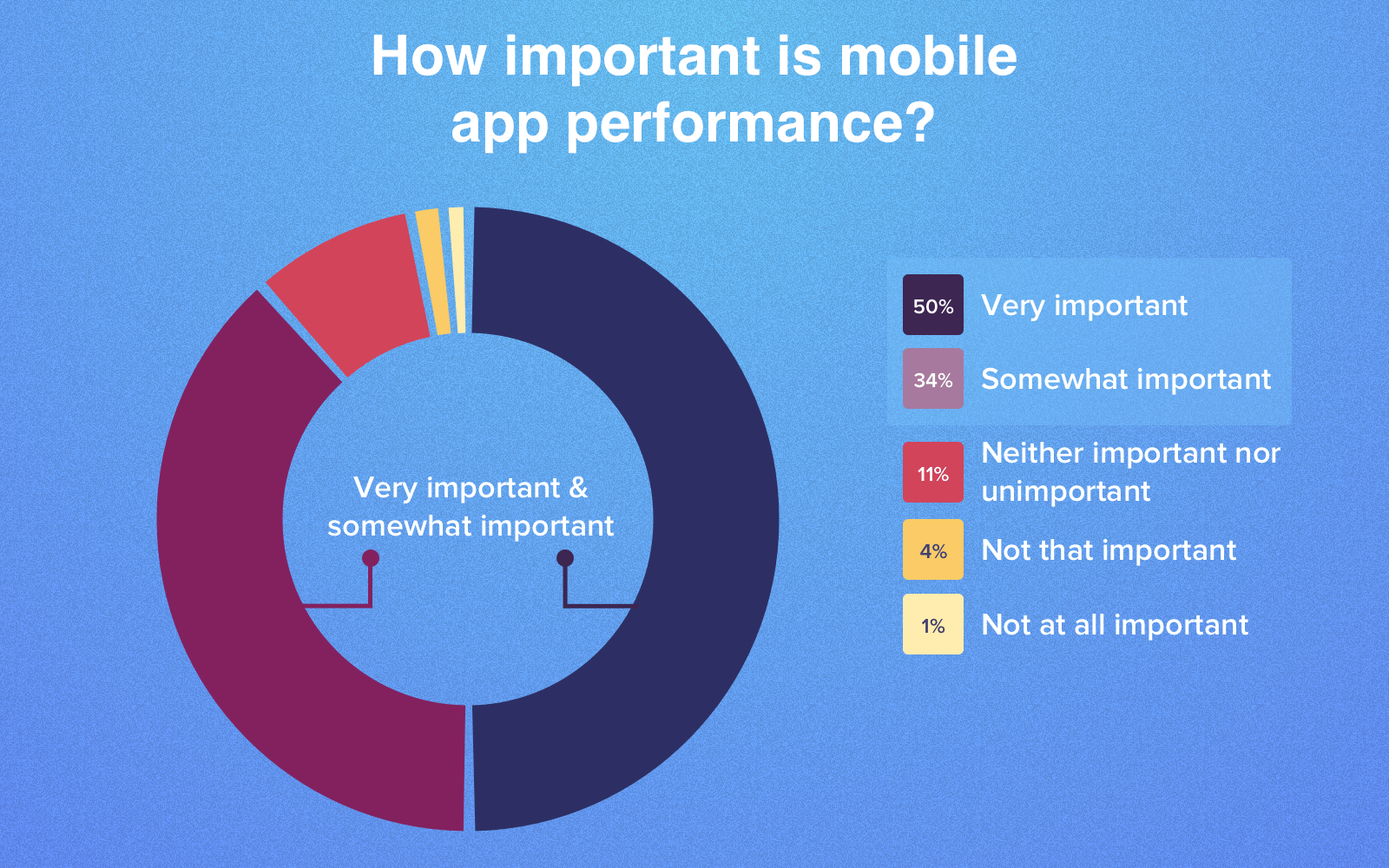 How important is mobile app performance?

Very important & somewhat important

50% Very important

34% Somewhat important

11% Neither important nor unimportant

4% Not that important

1% Not at all important